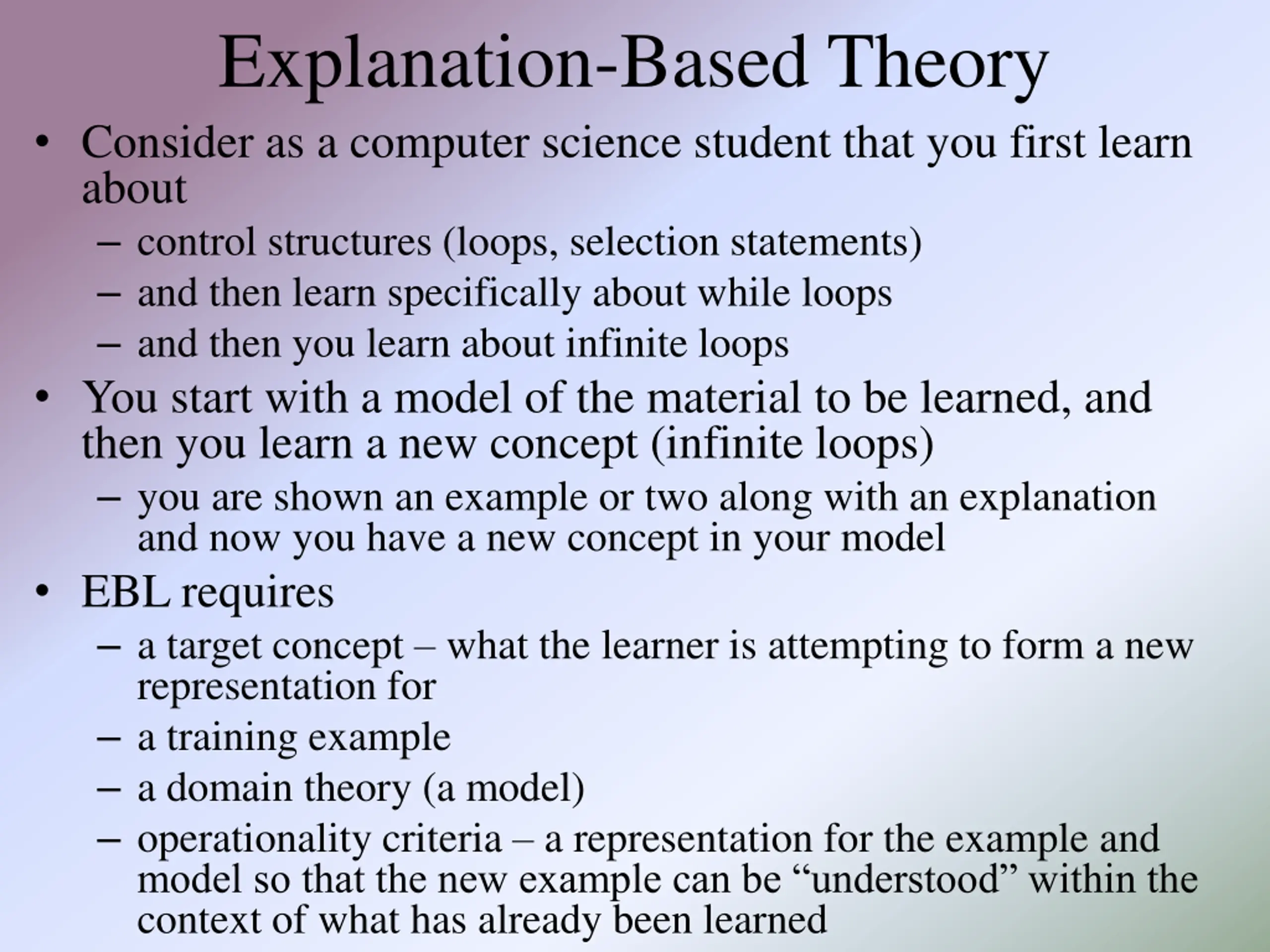 Explanation-Based Theory

• Consider as a computer science student that you first learn about
– control structures (loops, selection statements)
– and then learn specifically about while loops
– and then you learn about infinite loops

• You start with a model of the material to be learned, and then you learn a new concept (infinite loops)
– you are shown an example or two along with an explanation and now you have a new concept in your model

• EBL requires
– a target concept – what the learner is attempting to form a new representation for
– a training example
– a domain theory (a model)
– operationality criteria – a representation for the example and model so that the new example can be “understood” within the context of what has already been learned